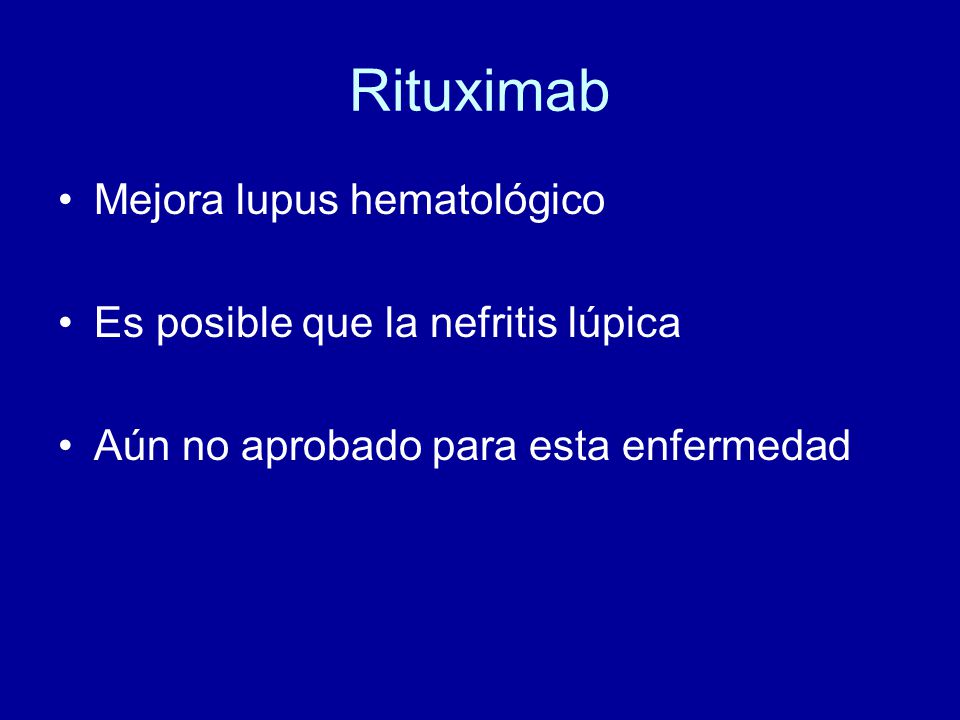 Rituximab

• Mejora lupus hematológico

• Es posible que la nefritis lúpica

• Aún no aprobado para esta enfermedad